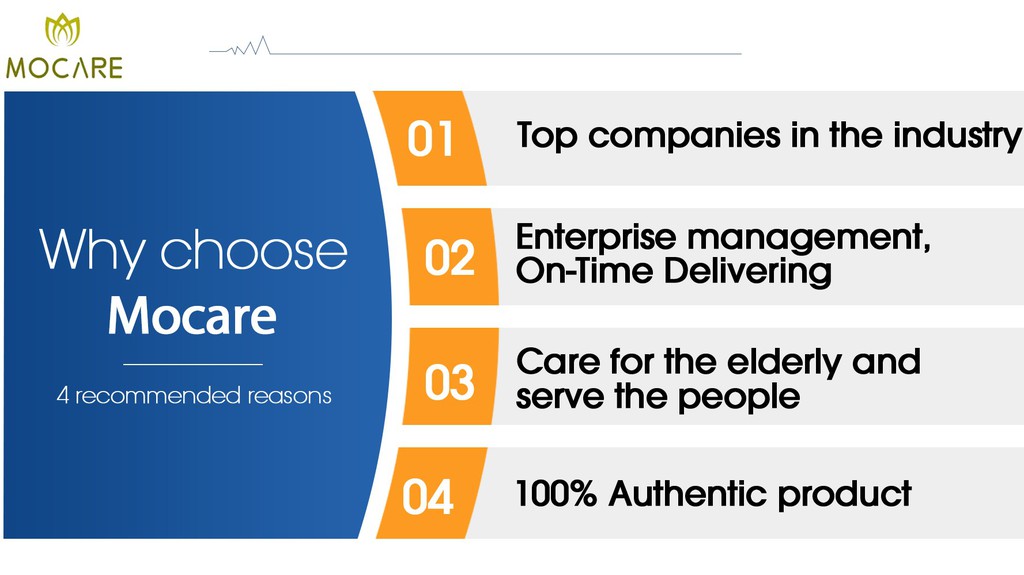 MOCARE

Why choose
Mocare

4 recommended reasons

01 Top companies in the industry

02 Enterprise management, On-Time Delivering

03 Care for the elderly and serve the people

04 100% Authentic product